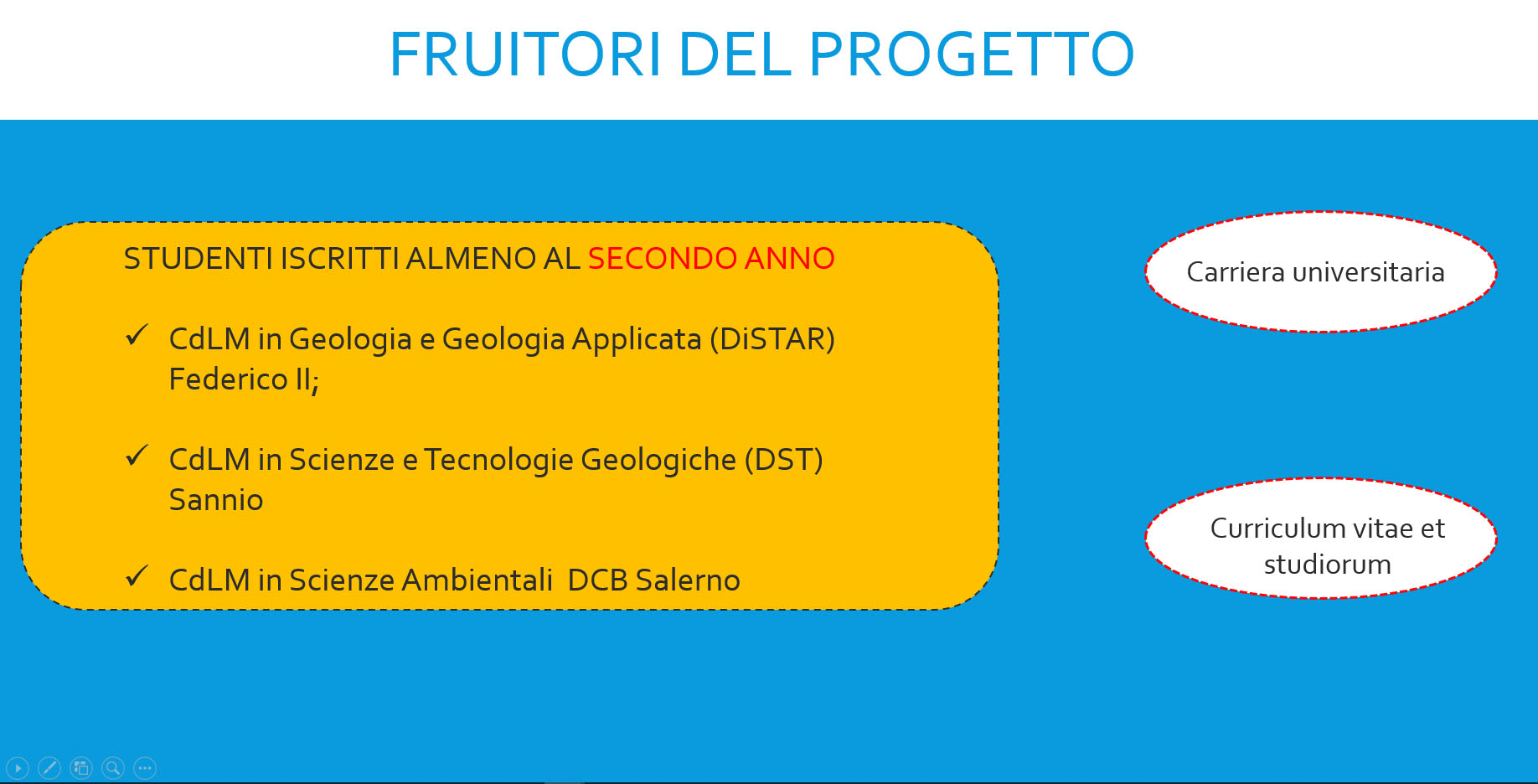 FRUITORI DEL PROGETTO

STUDENTI ISCRITTI ALMENO AL SECONDO ANNO

✓ CdLM in Geologia e Geologia Applicata (DiSTAR) Federico II;

✓ CdLM in Scienze e Tecnologie Geologiche (DST) Sannio

✓ CdLM in Scienze Ambientali DCB Salerno

Carriera universitaria

Curriculum vitae et studiorum